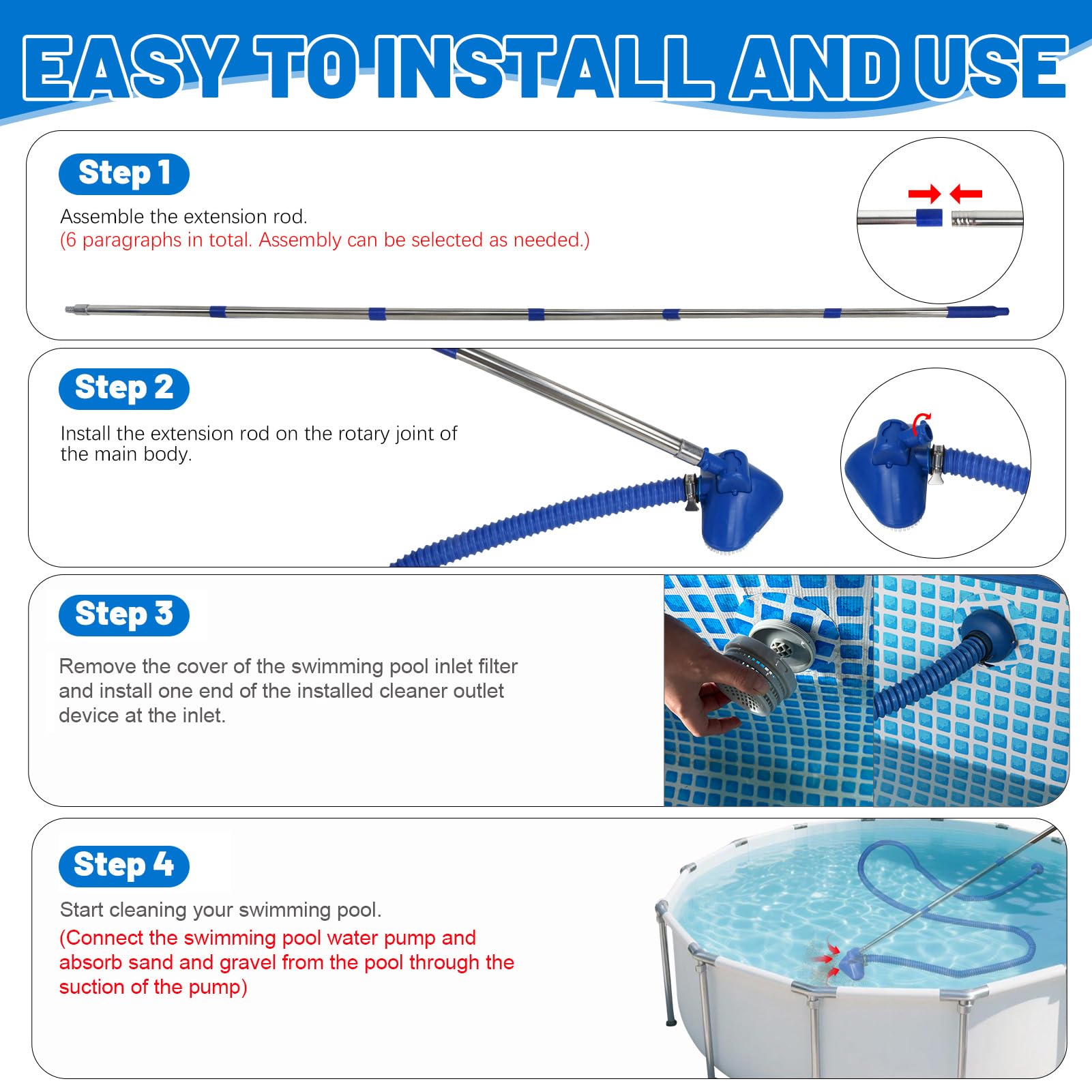 EASY TO INSTALL AND USE

Step 1

Assemble the extension rod.
(6 paragraphs in total. Assembly can be selected as needed.)

Step 2

Install the extension rod on the rotary joint of the main body.

Step 3

Remove the cover of the swimming pool inlet filter and install one end of the installed cleaner outlet device at the inlet.

Step 4

Start cleaning your swimming pool.
(Connect the swimming pool water pump and absorb sand and gravel from the pool through the suction of the pump)